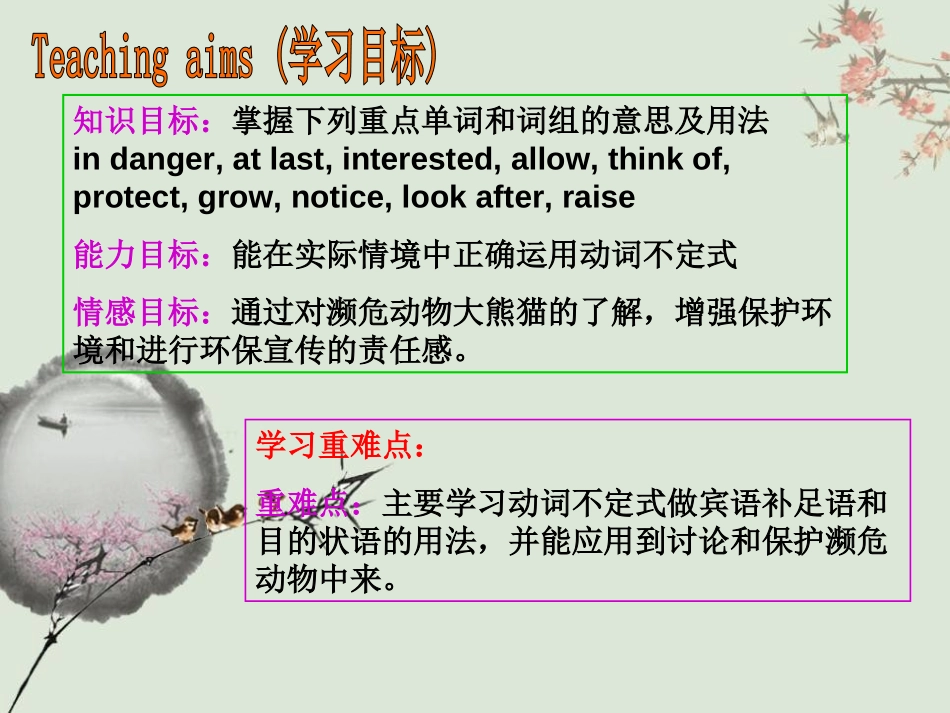 Teaching aims (学习目标)

知识目标：掌握下列重点单词和词组的意思及用法 in danger, at last, interested, allow, think of, protect, grow, notice, look after, raise

能力目标：能在实际情境中正确运用动词不定式

情感目标：通过对濒危动物大熊猫的了解，增强保护环境和进行环保宣传的责任感。

学习重难点：

重难点：主要学习动词不定式做宾语补足语和目的状语的用法，并能应用到讨论和保护濒危动物中来。